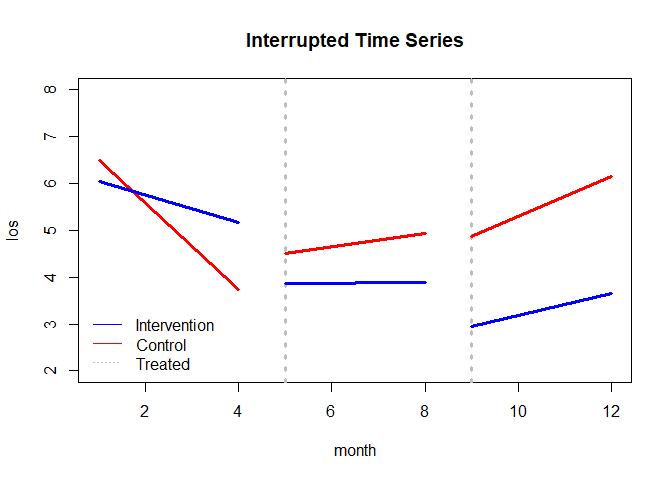 Interrupted Time Series

los

8
7
6
5
4
3
2

Intervention
Control
Treated

2
4
6
8
10
12

month